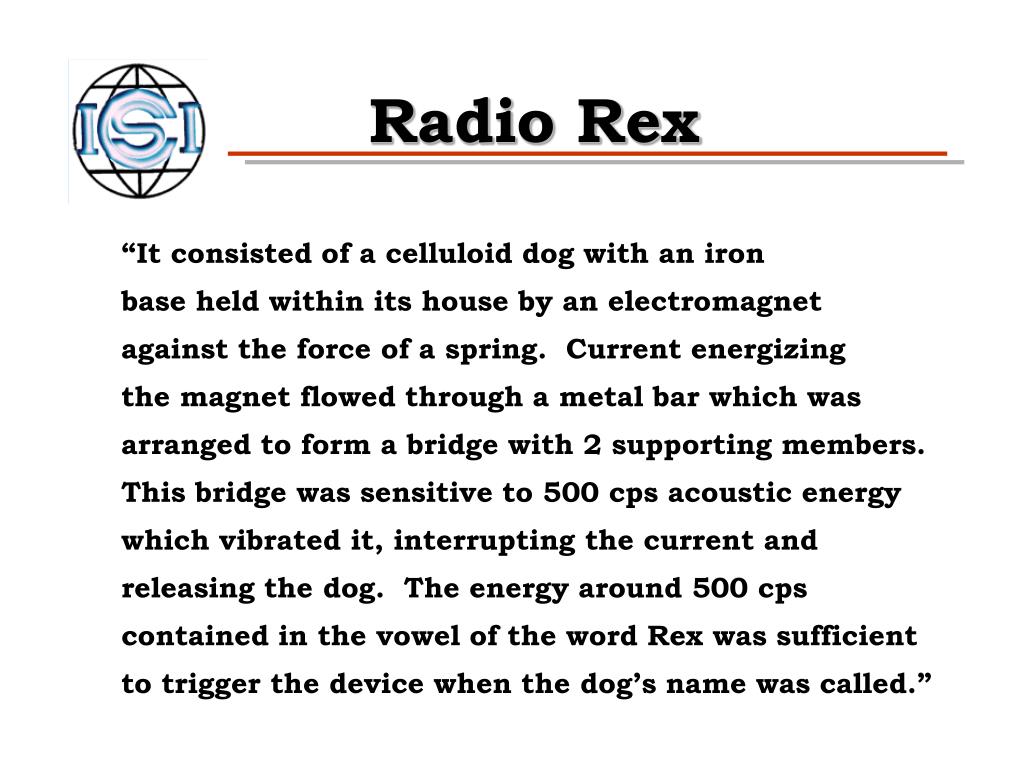 ISI

Radio Rex

“It consisted of a celluloid dog with an iron base held within its house by an electromagnet against the force of a spring.  Current energizing the magnet flowed through a metal bar which was arranged to form a bridge with 2 supporting members. This bridge was sensitive to 500 cps acoustic energy which vibrated it, interrupting the current and releasing the dog.  The energy around 500 cps contained in the vowel of the word Rex was sufficient to trigger the device when the dog’s name was called.”